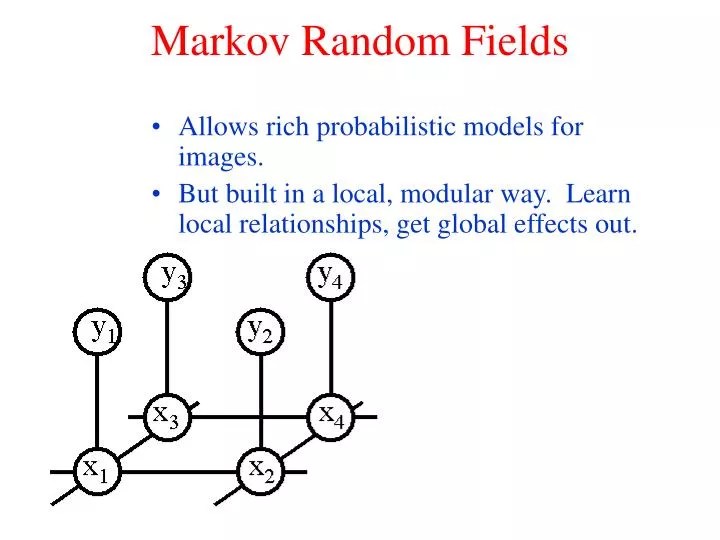 Markov Random Fields

• Allows rich probabilistic models for images.

• But built in a local, modular way. Learn local relationships, get global effects out.

$y_3$

$y_4$

$y_1$

$y_2$

$x_3$

$x_4$

$x_1$

$x_2$